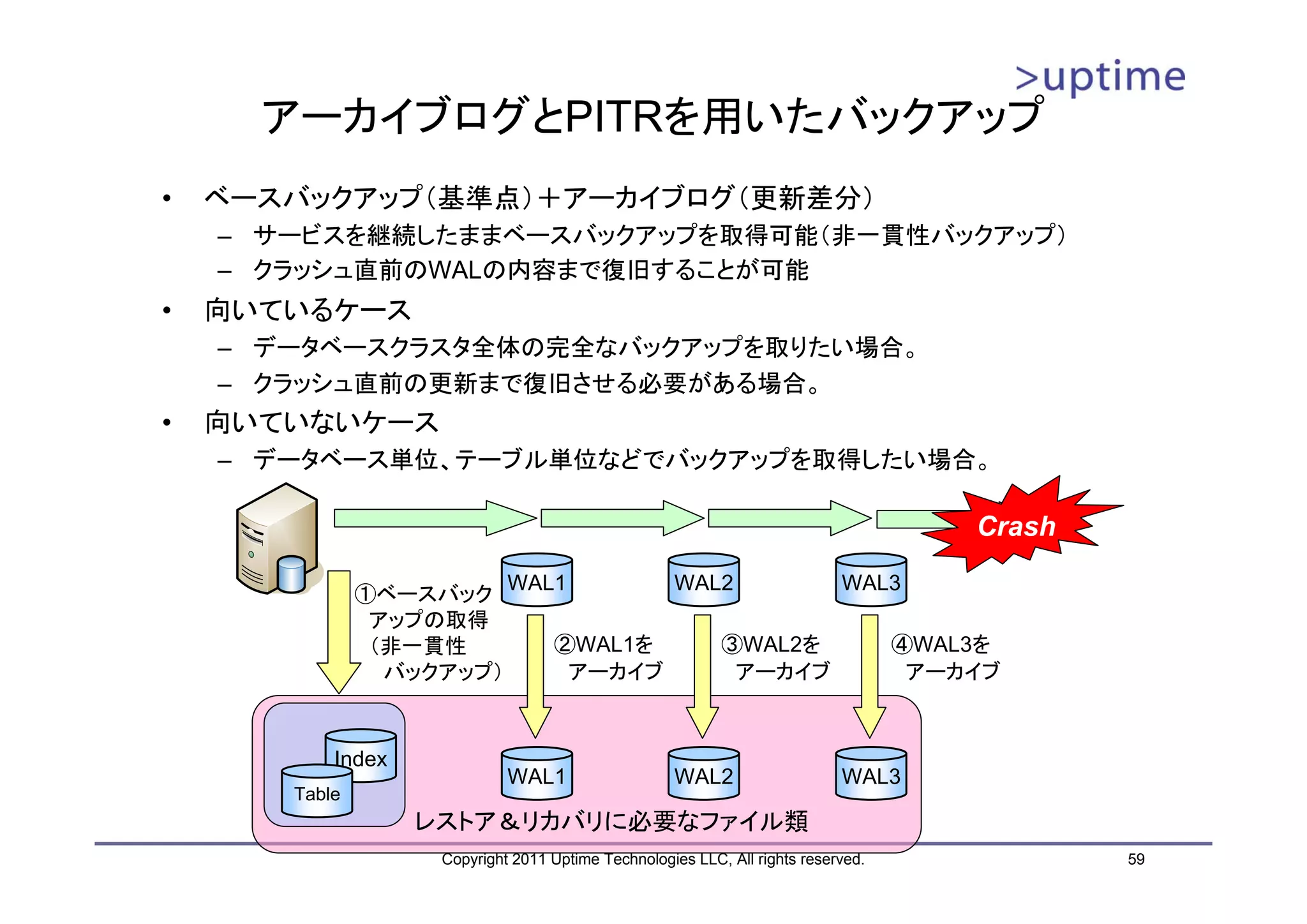 >uptime

アーカイブログとPITRを用いたバックアップ

• ベースバックアップ（基準点）＋アーカイブログ（更新差分）
– サービスを継続したままベースバックアップを取得可能（非一貫性バックアップ）
– クラッシュ直前のWALの内容まで復旧することが可能
• 向いているケース
– データベースクラスタ全体の完全なバックアップを取りたい場合。
– クラッシュ直前の更新まで復旧させる必要がある場合。
• 向いていないケース
– データベース単位、テーブル単位などでバックアップを取得したい場合。

Crash

WAL1

WAL2

WAL3

①ベースバックアップの取得（非一貫性バックアップ）

②WAL1をアーカイブ

③WAL2をアーカイブ

④WAL3をアーカイブ

Index

Table

WAL1

WAL2

WAL3

レストア＆リカバリに必要なファイル類

Copyright 2011 Uptime Technologies LLC, All rights reserved.

59